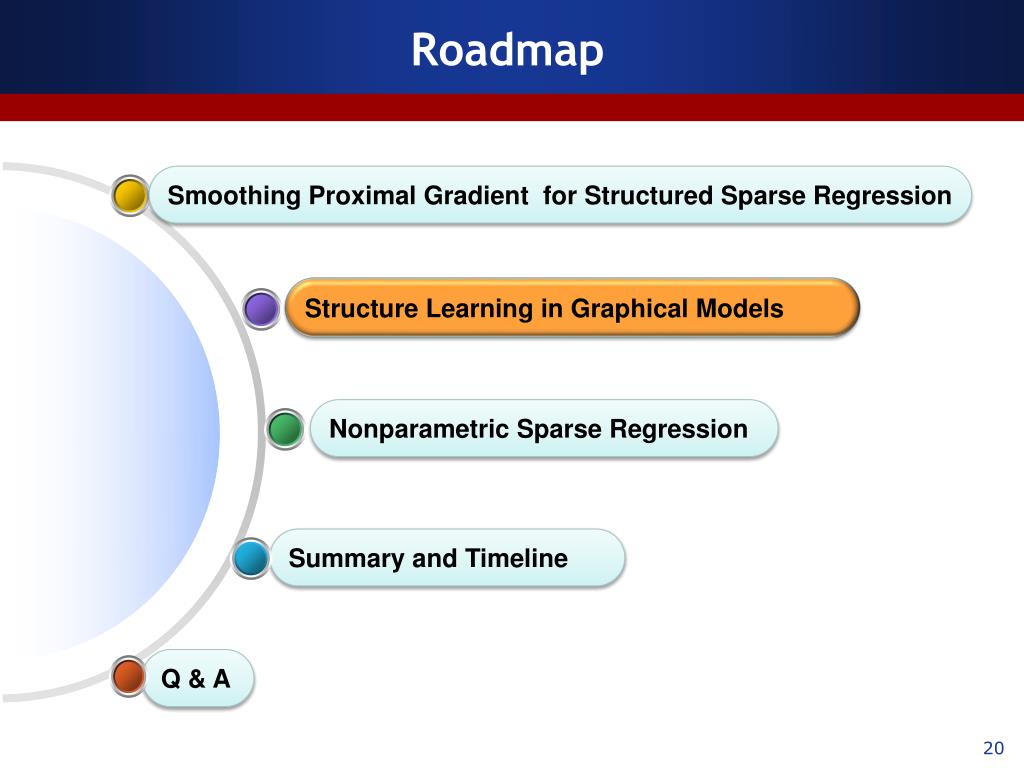 Roadmap

Smoothing Proximal Gradient  for Structured Sparse Regression

Structure Learning in Graphical Models

Nonparametric Sparse Regression

Summary and Timeline

Q & A

20